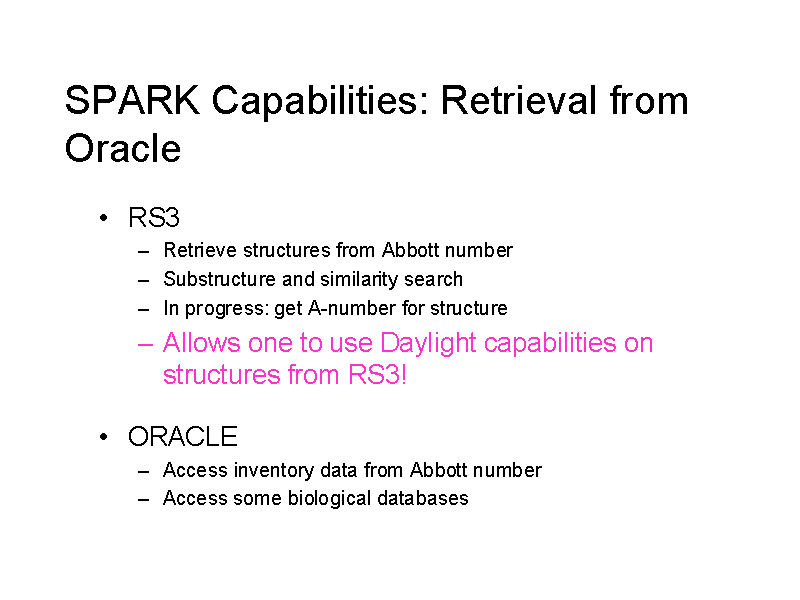 SPARK Capabilities: Retrieval from Oracle

• RS3
– Retrieve structures from Abbott number
– Substructure and similarity search
– In progress: get A-number for structure
– Allows one to use Daylight capabilities on structures from RS3!

• ORACLE
– Access inventory data from Abbott number
– Access some biological databases